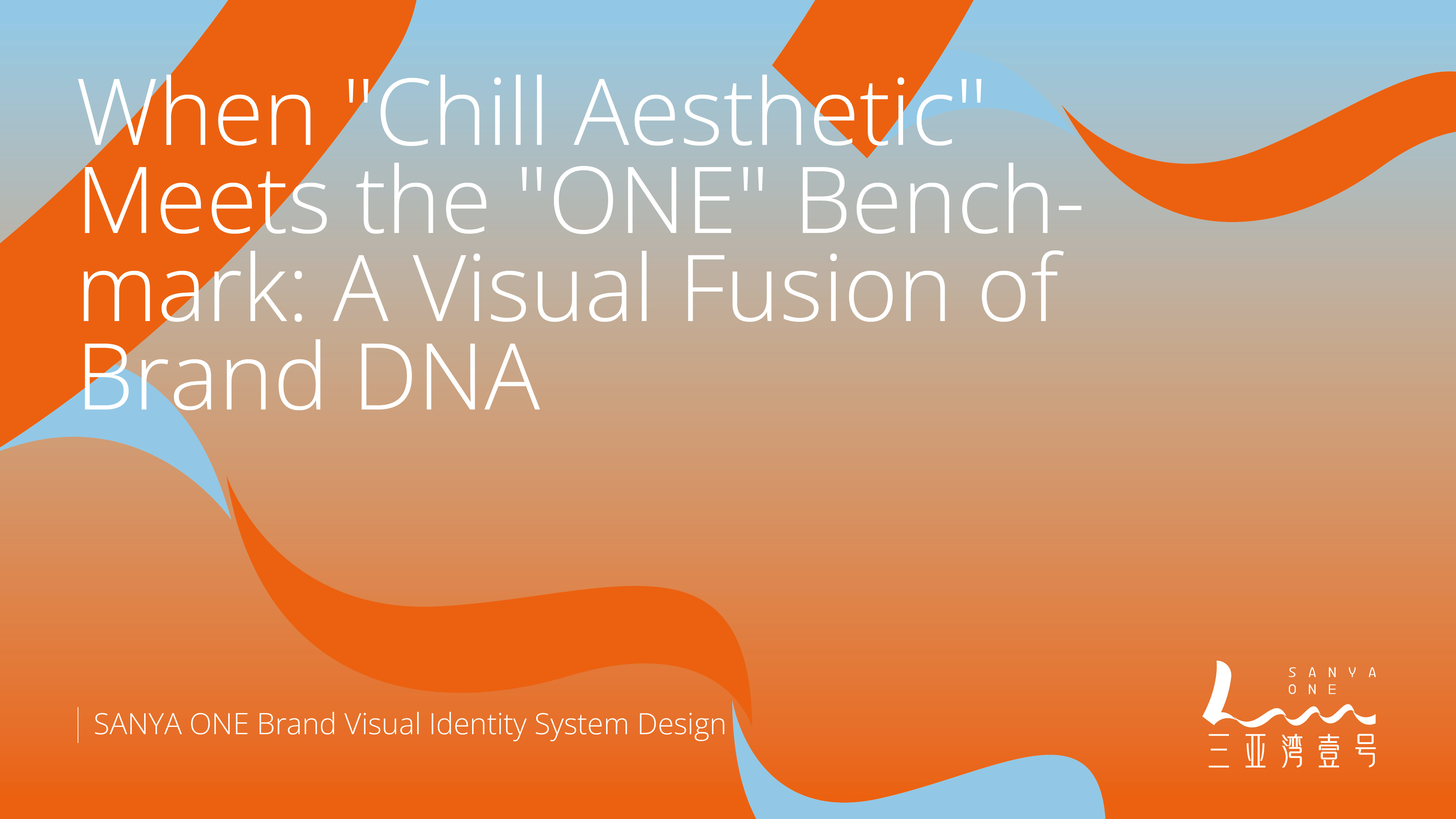 When "Chill Aesthetic" Meets the "ONE" Benchmark: A Visual Fusion of Brand DNA

SANYA ONE Brand Visual Identity System Design

SANYA
ONE
三亚湾壹号